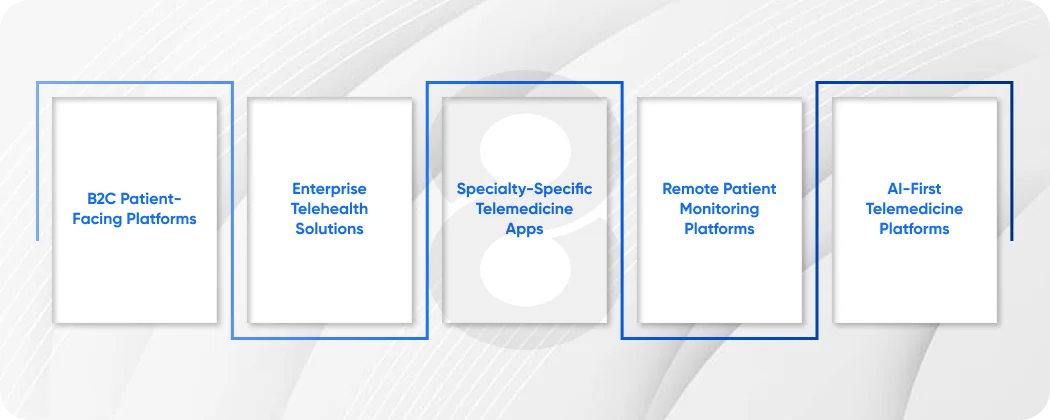 B2C Patient-Facing Platforms

Enterprise Telehealth Solutions

Specialty-Specific Telemedicine Apps

Remote Patient Monitoring Platforms

AI-First Telemedicine Platforms